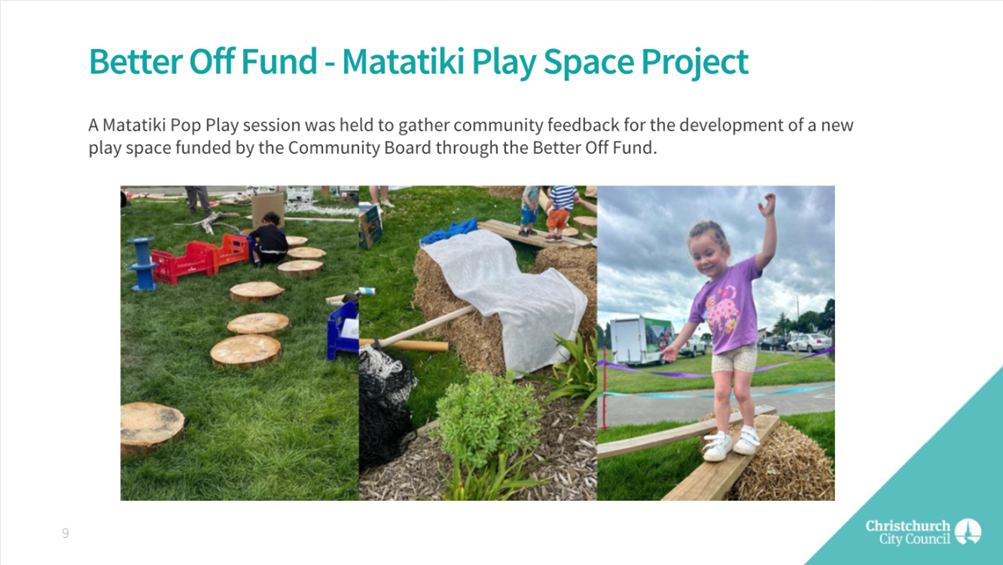 Better Off Fund - Matatiki Play Space Project

A Matatiki Pop Play session was held to gather community feedback for the development of a new play space funded by the Community Board through the Better Off Fund.

9

Christchurch City Council